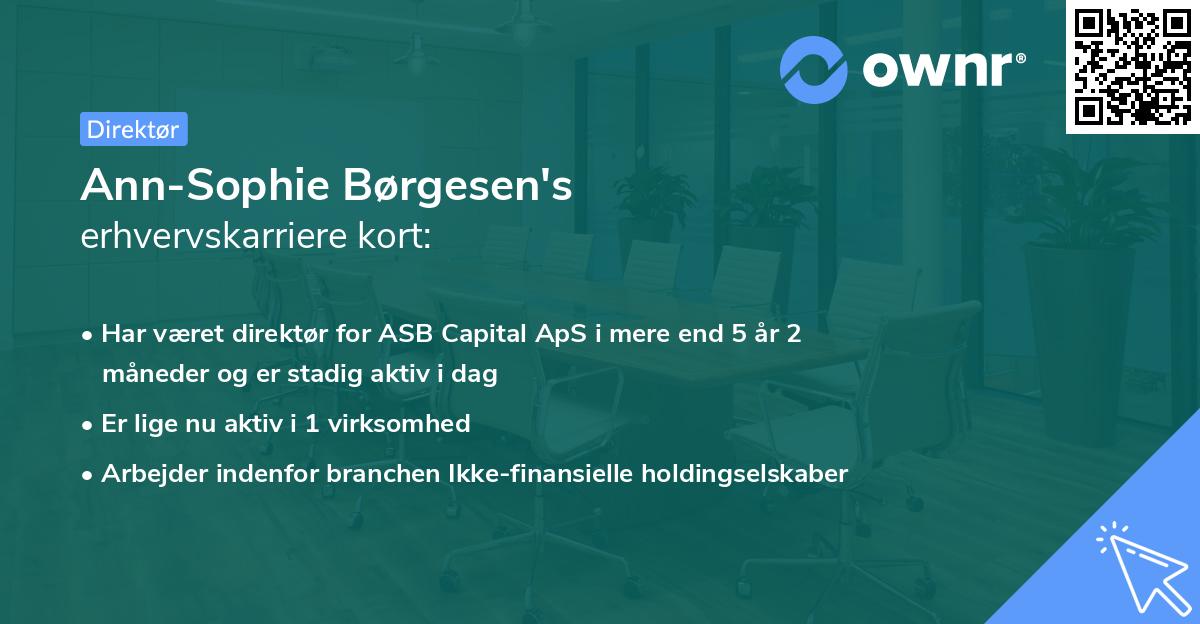 ownr®

Direktør

Ann-Sophie Børgesen's erhvervskarriere kort:

• Har været direktør for ASB Capital ApS i mere end 5 år 2 måneder og er stadig aktiv i dag
• Er lige nu aktiv i 1 virksomhed
• Arbejder indenfor branchen Ikke-finansielle holdingselskaber